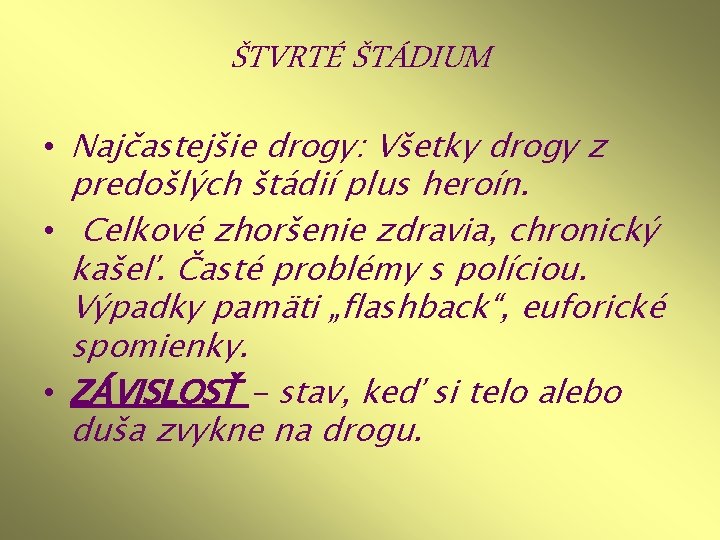 ŠTVRTÉ ŠTÁDIUM

• Najčastejšie drogy: Všetky drogy z predošlých štádií plus heroín.

• Celkové zhoršenie zdravia, chronický kašeľ. Časté problémy s políciou. Výpadky pamäti „flashback“, euforické spomienky.

• ZÁVISLOSŤ – stav, keď si telo alebo duša zvykne na drogu.